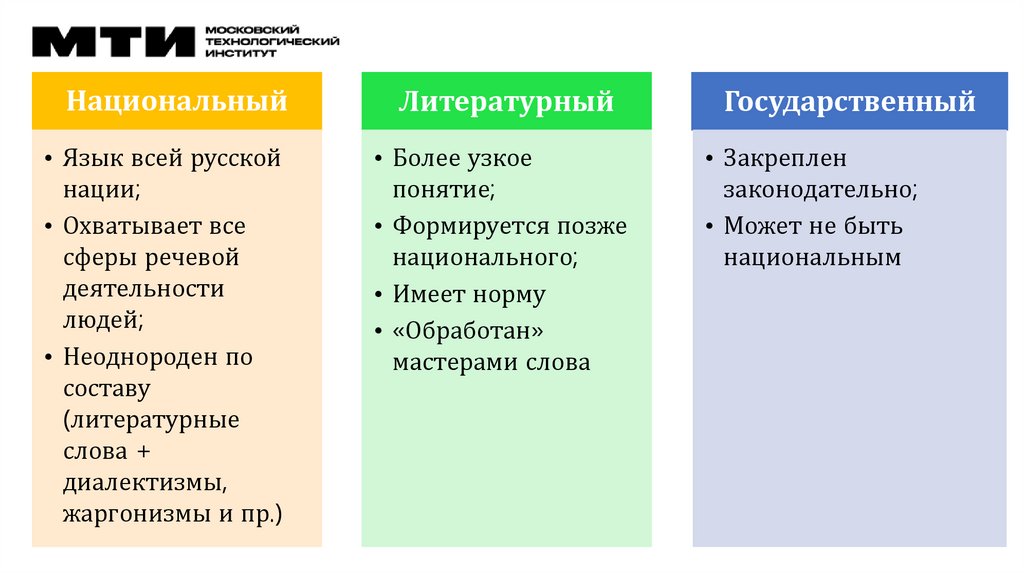 МТИ МОСКОВСКИЙ ТЕХНОЛОГИЧЕСКИЙ ИНСТИТУТ

Национальный

• Язык всей русской нации;
• Охватывает все сферы речевой деятельности людей;
• Неоднороден по составу (литературные слова + диалектизмы, жаргонизмы и пр.)

Литературный

• Более узкое понятие;
• Формируется позже национального;
• Имеет норму
• «Обработан» мастерами слова

Государственный

• Закреплен законодательно;
• Может не быть национальным